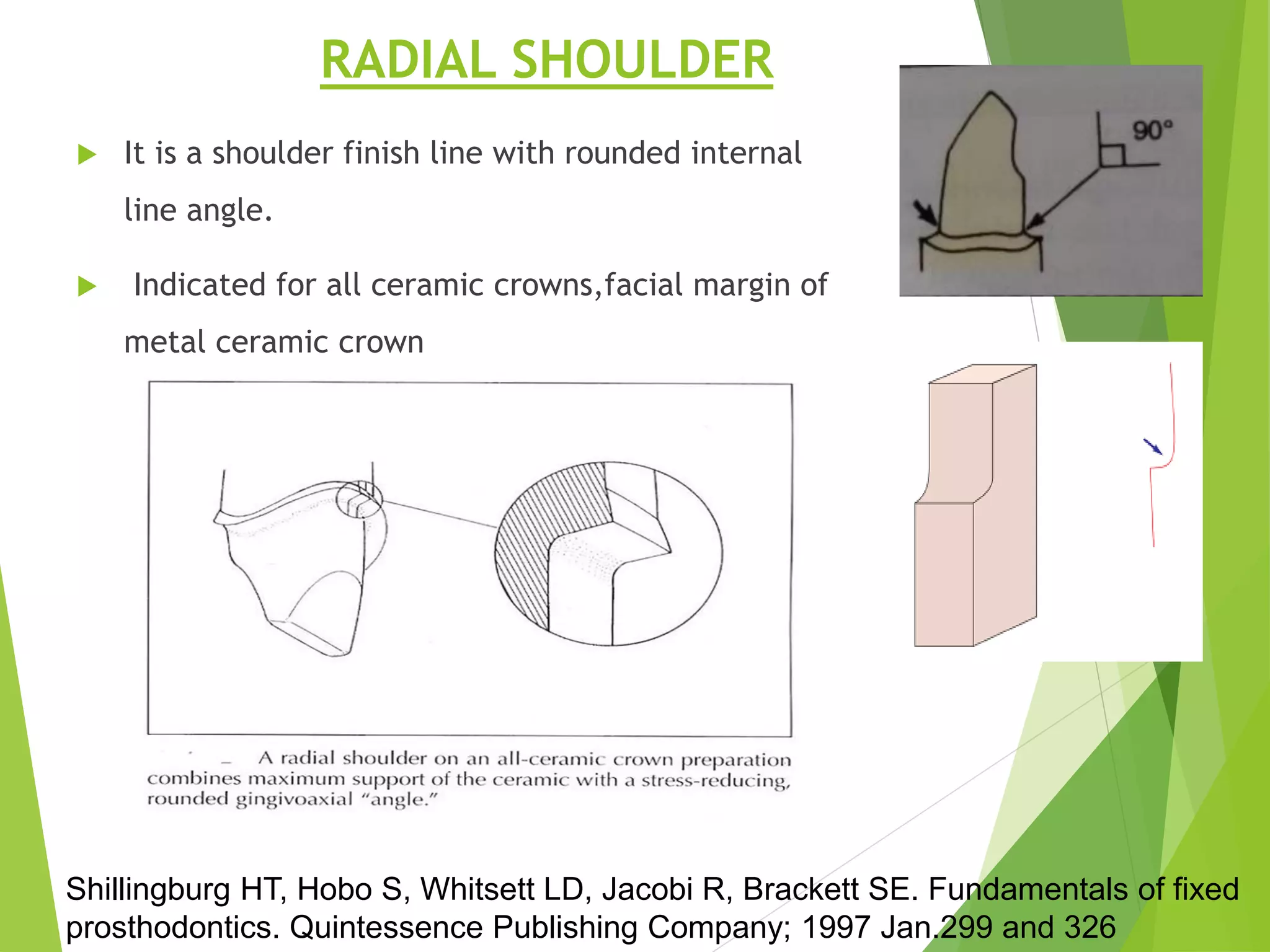 RADIAL SHOULDER

It is a shoulder finish line with rounded internal line angle.

Indicated for all ceramic crowns,facial margin of metal ceramic crown

90°

A radial shoulder on an all-ceramic crown preparation combines maximum support of the ceramic with a stress-reducing, rounded gingivoaxial "angle."

Shillingburg HT, Hobo S, Whitsett LD, Jacobi R, Brackett SE. Fundamentals of fixed prosthodontics. Quintessence Publishing Company; 1997 Jan.299 and 326